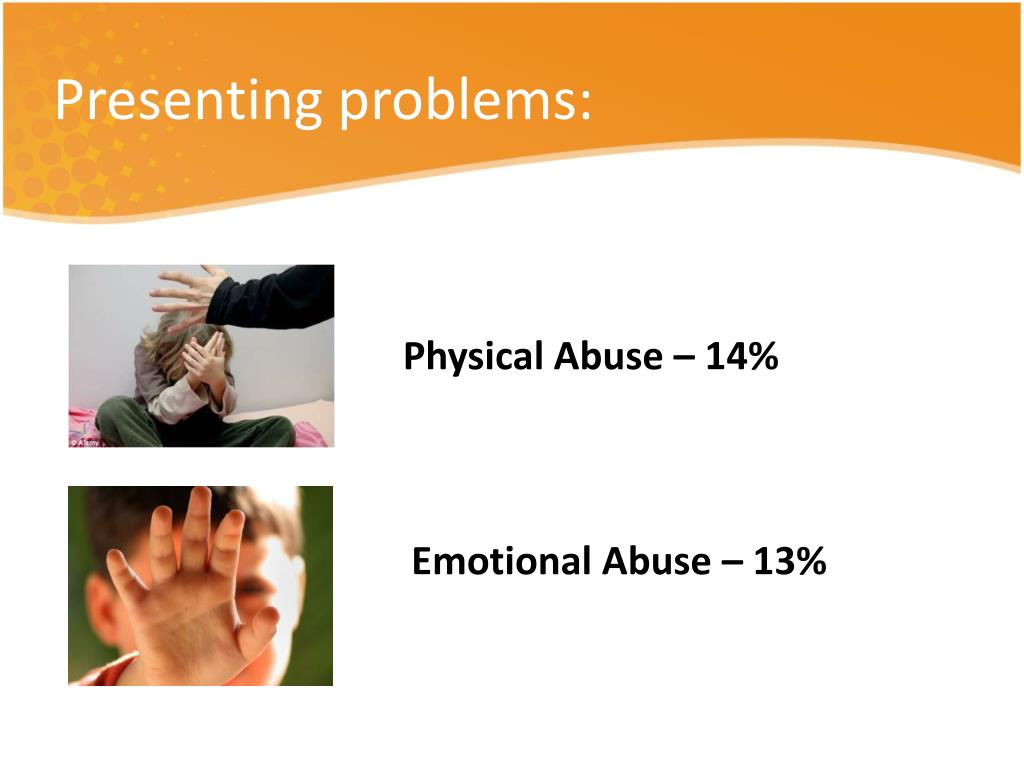 Presenting problems:

© Alamy

Physical Abuse – 14%

Emotional Abuse – 13%